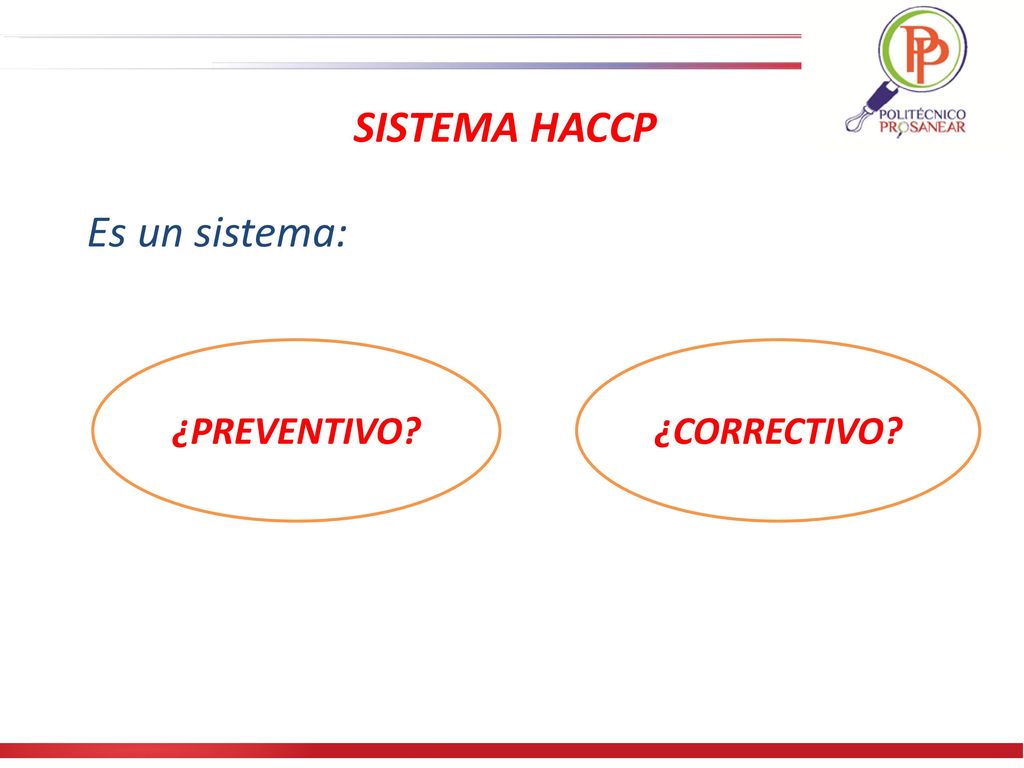 PP
POLITÉCNICO
PROSANEAR

SISTEMA HACCP

Es un sistema:

¿PREVENTIVO?

¿CORRECTIVO?